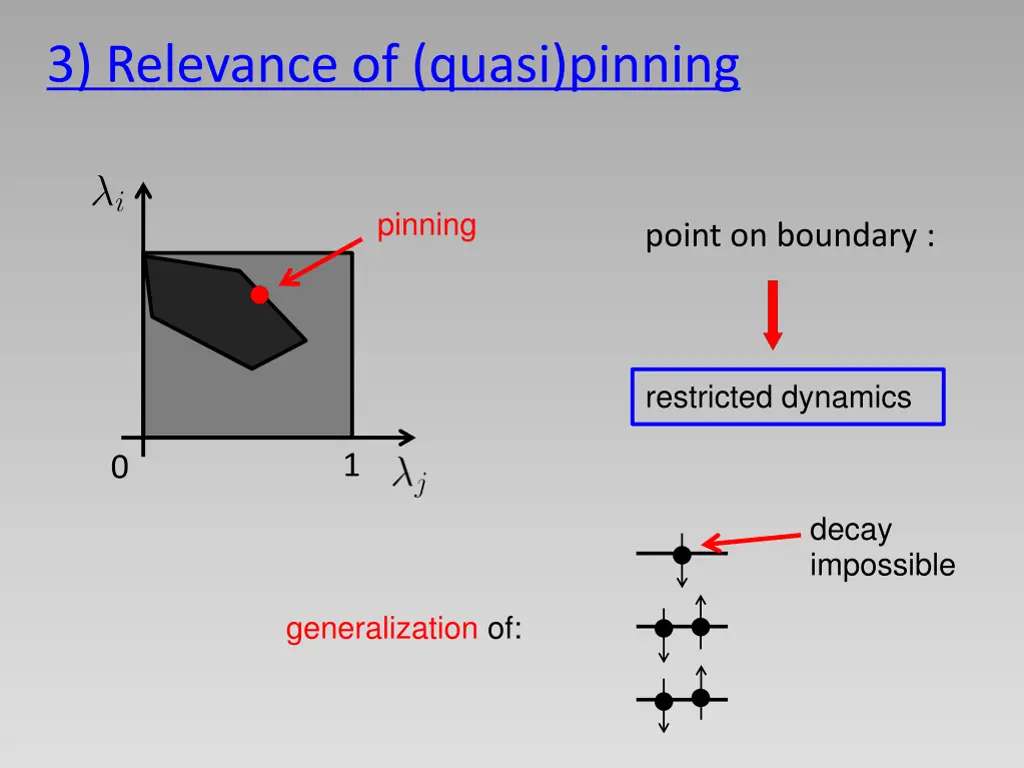 3) Relevance of (quasi)pinning

$\lambda_i$

pinning

0

1

$\lambda_j$

point on boundary :

restricted dynamics

decay impossible

generalization of: